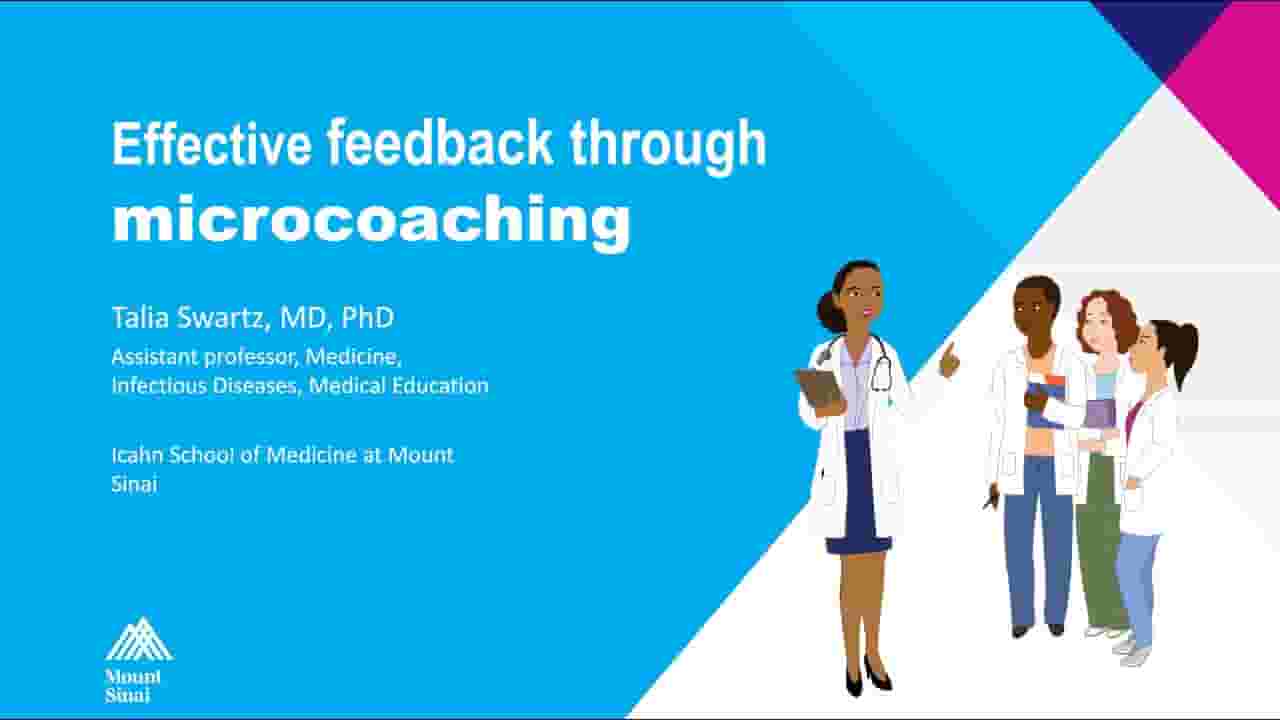 Effective feedback through microcoaching

Talia Swartz, MD, PhD

Assistant professor, Medicine, Infectious Diseases, Medical Education

Icahn School of Medicine at Mount Sinai

Mount Sinai